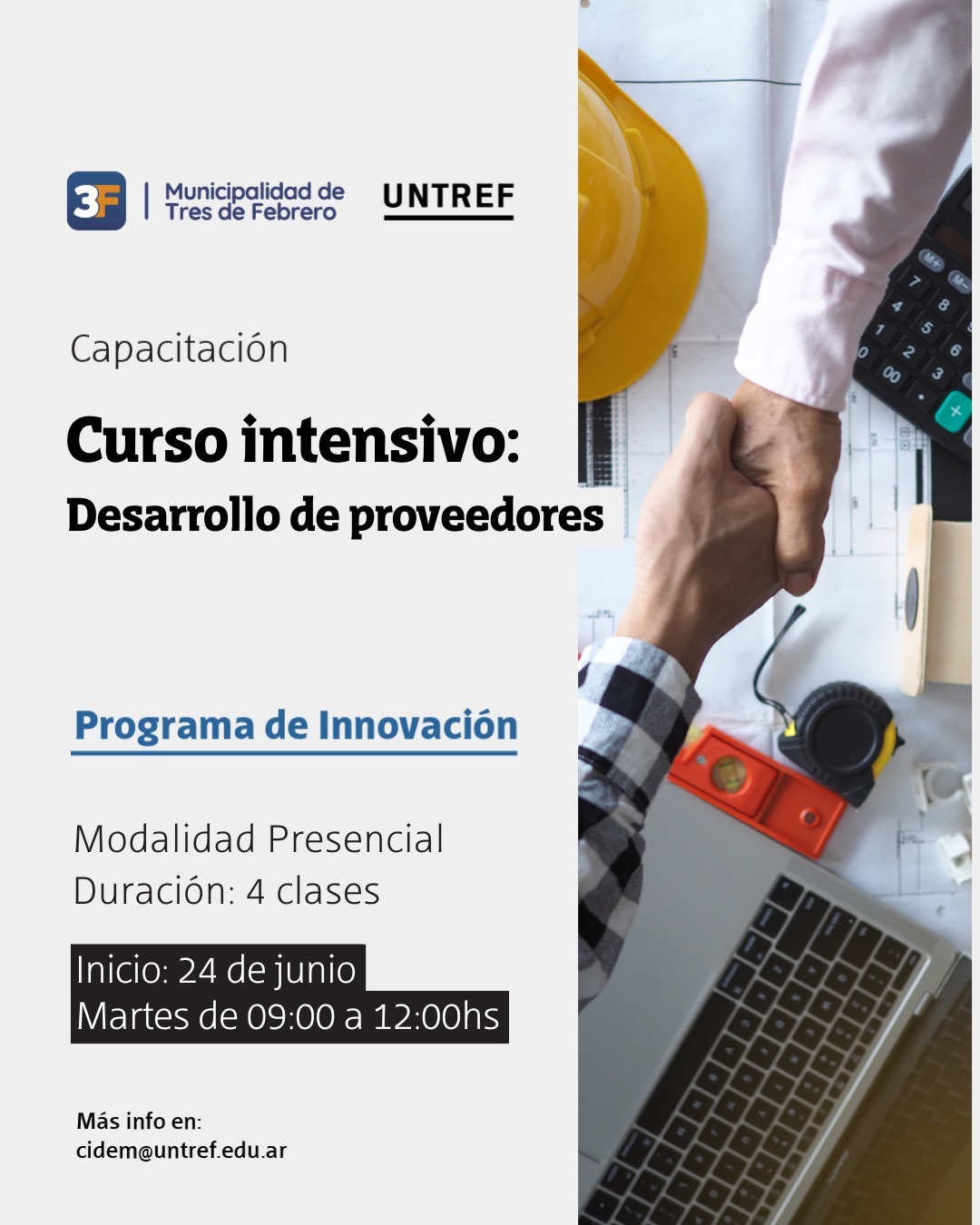 3F | Municipalidad de Tres de Febrero

UNTREF

Capacitación

Curso intensivo:
Desarrollo de proveedores

Programa de Innovación

Modalidad Presencial
Duración: 4 clases

Inicio: 24 de junio
Martes de 09:00 a 12:00hs

Más info en:
cidem@untref.edu.ar